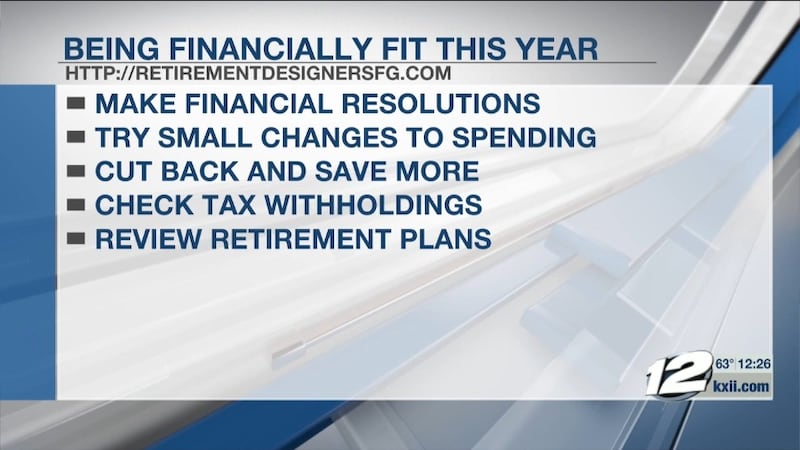 BEING FINANCIALLY FIT THIS YEAR
HTTP://RETIREMENTDESIGNERSFG.COM

- MAKE FINANCIAL RESOLUTIONS
- TRY SMALL CHANGES TO SPENDING
- CUT BACK AND SAVE MORE
- CHECK TAX WITHHOLDINGS
- REVIEW RETIREMENT PLANS

12 63° 12:26
kxii.com